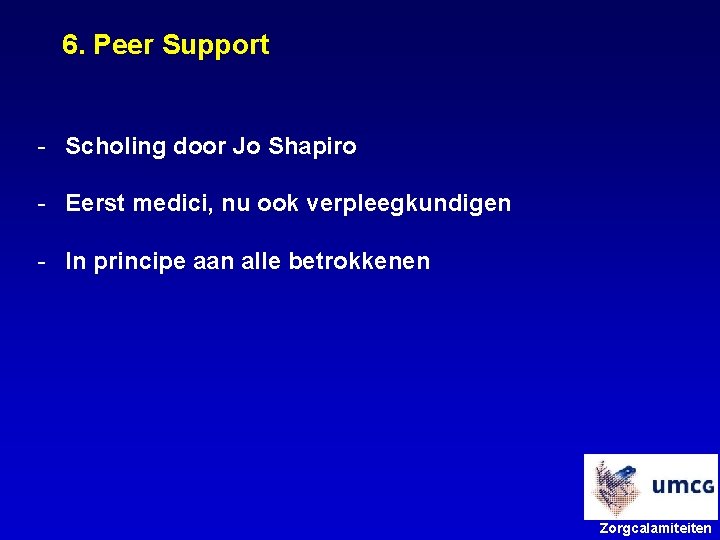 6. Peer Support

- Scholing door Jo Shapiro

- Eerst medici, nu ook verpleegkundigen

- In principe aan alle betrokkenen

umcg

Zorgcalamiteiten